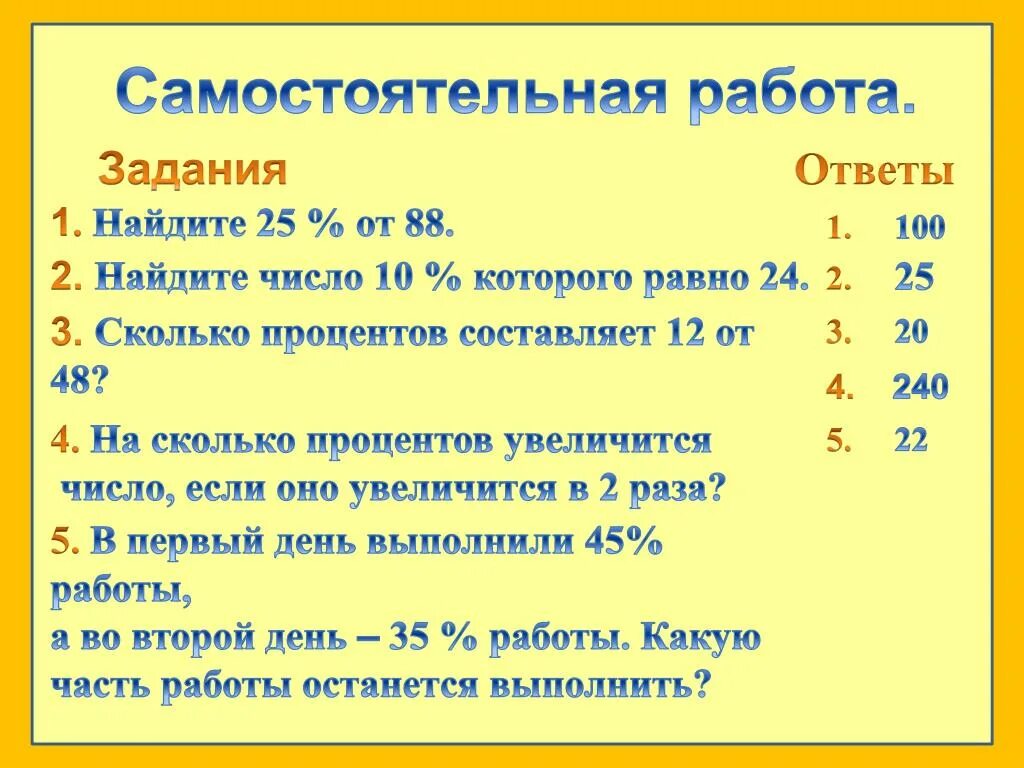 Самостоятельная работа.

Задания

1. Найдите 25 % от 88.

2. Найдите число 10 % которого равно 24.

3. Сколько процентов составляет 12 от 48?

4. На сколько процентов увеличится число, если оно увеличится в 2 раза?

5. В первый день выполнили 45% работы,
а во второй день – 35 % работы. Какую часть работы останется выполнить?

Ответы

1. 100
2. 25
3. 20
4. 240
5. 22